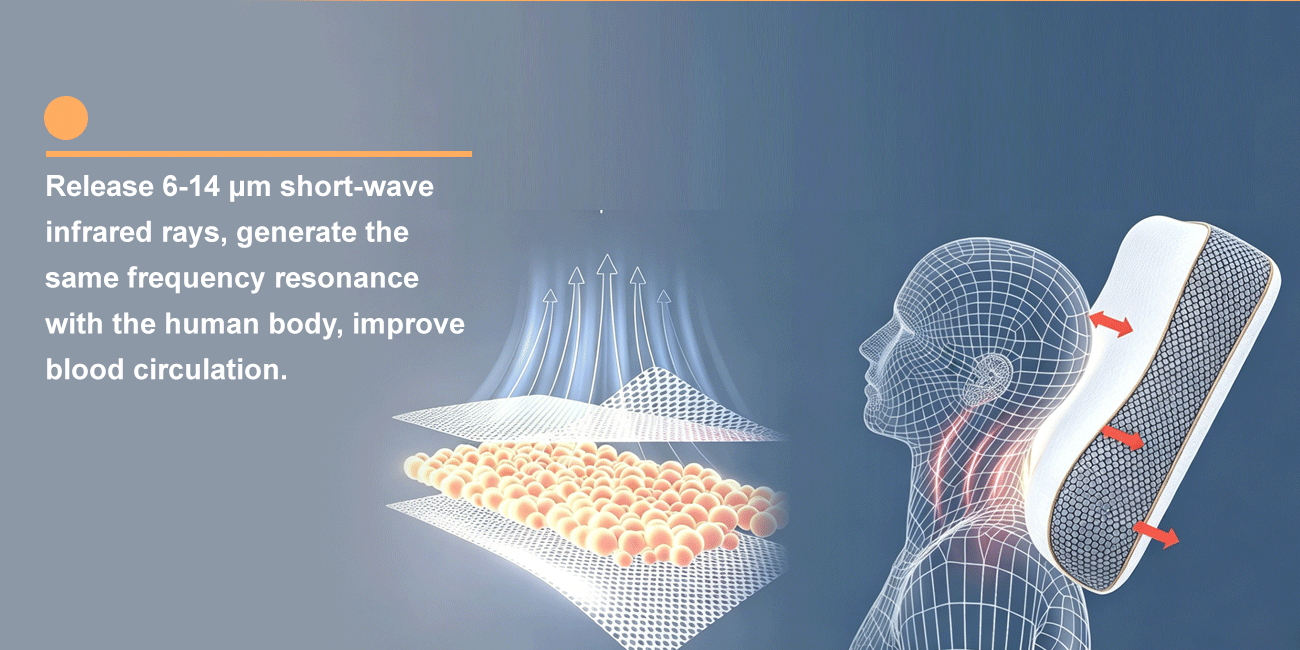 Release 6-14 μm short-wave infrared rays, generate the same frequency resonance with the human body, improve blood circulation.